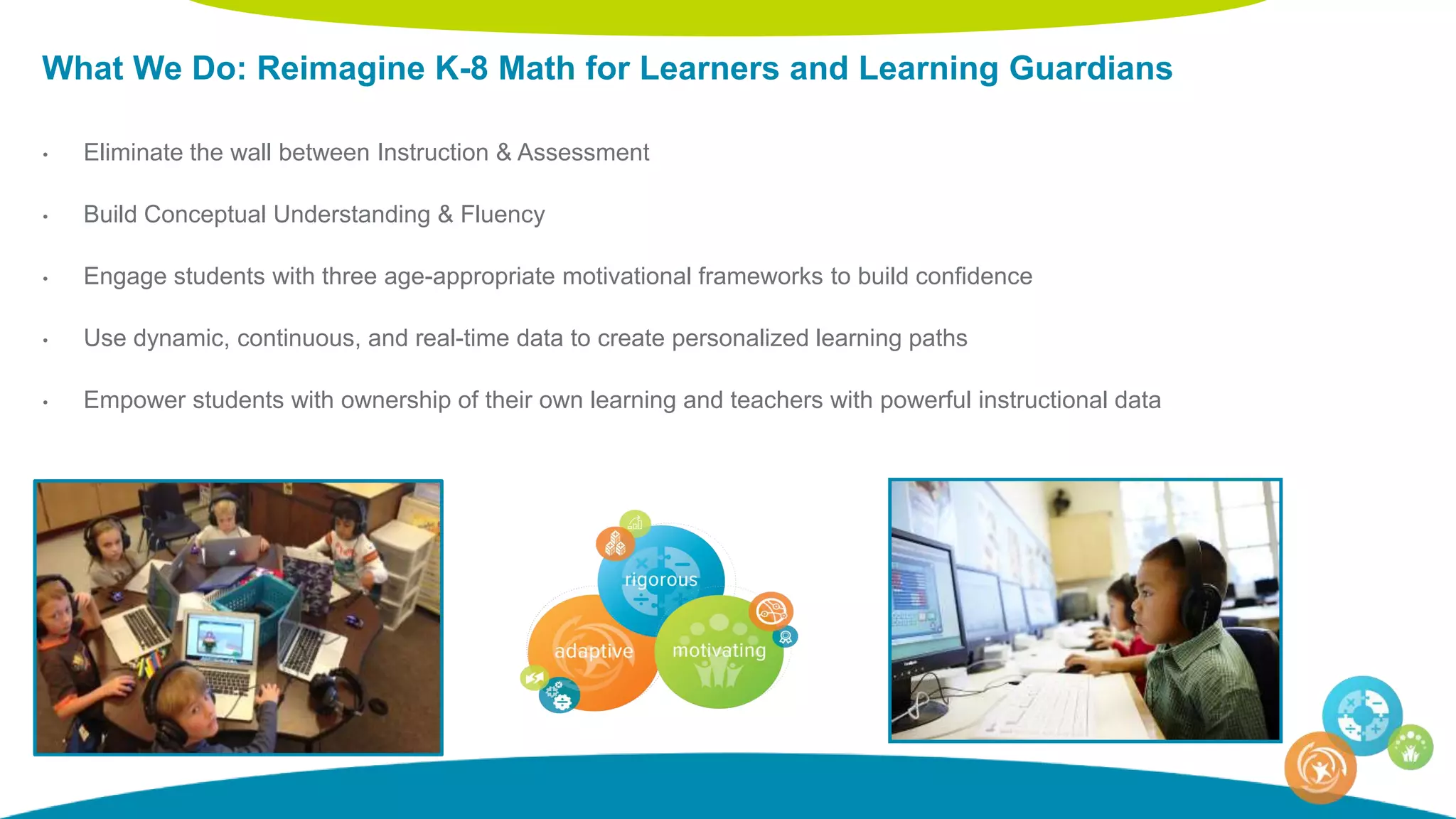 What We Do: Reimagine K-8 Math for Learners and Learning Guardians

• Eliminate the wall between Instruction & Assessment

• Build Conceptual Understanding & Fluency

• Engage students with three age-appropriate motivational frameworks to build confidence

• Use dynamic, continuous, and real-time data to create personalized learning paths

• Empower students with ownership of their own learning and teachers with powerful instructional data

rigorous

adaptive

motivating